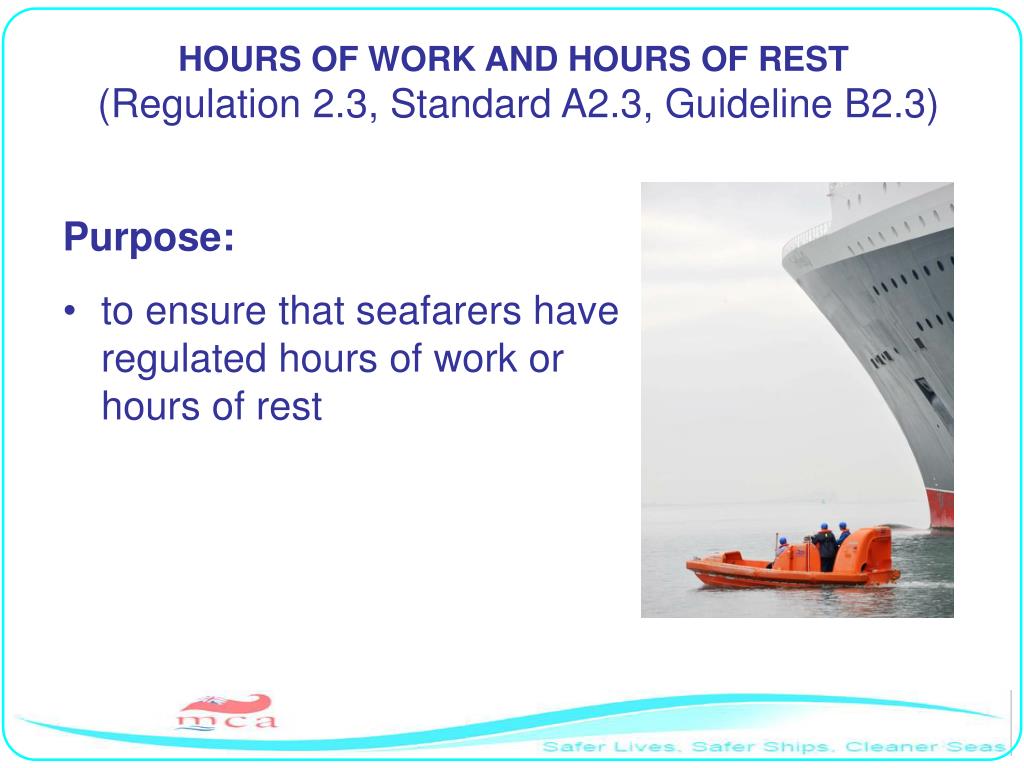 HOURS OF WORK AND HOURS OF REST
(Regulation 2.3, Standard A2.3, Guideline B2.3)

Purpose:

• to ensure that seafarers have regulated hours of work or hours of rest

mca

Safer Lives, Safer Ships, Cleaner Seas